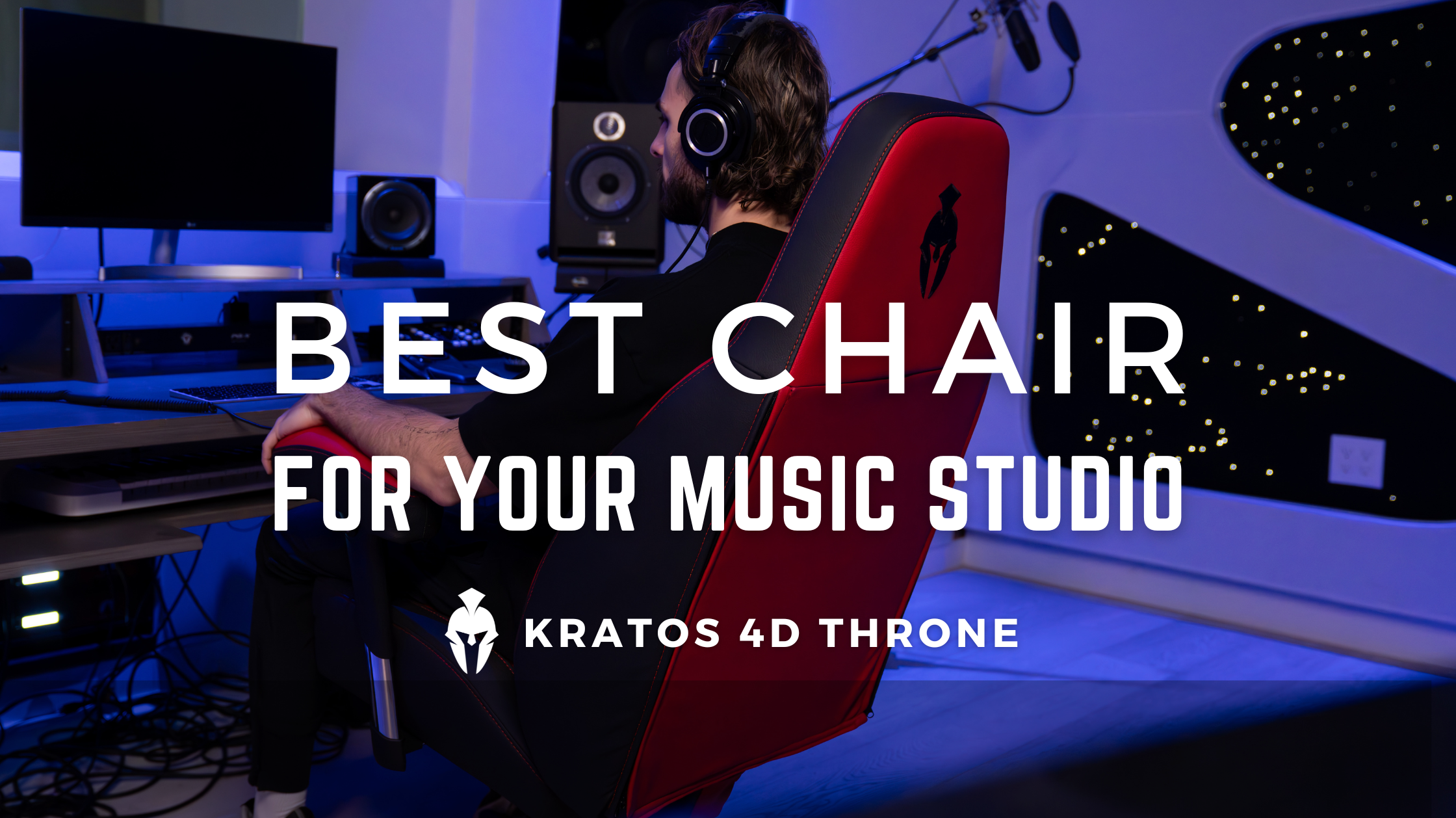 BEST CHAIR
FOR YOUR MUSIC STUDIO

KRATOS 4D THRONE